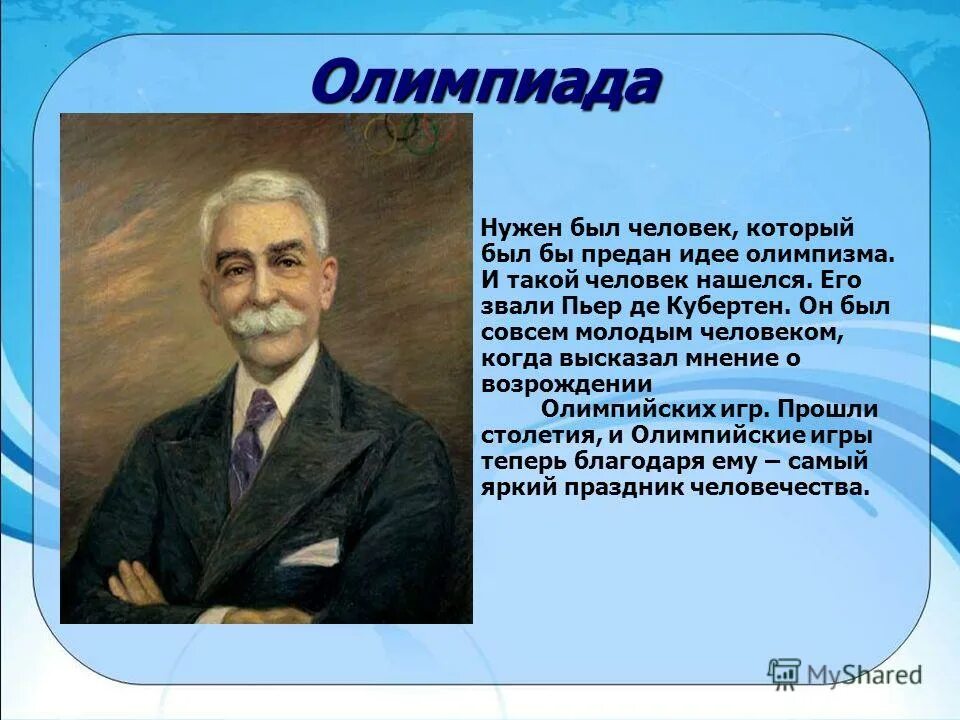 Олимпиада

Нужен был человек, который был бы предан идее олимпизма. И такой человек нашелся. Его звали Пьер де Кубертен. Он был совсем молодым человеком, когда высказал мнение о возрождении
Олимпийских игр. Прошли столетия, и Олимпийские игры теперь благодаря ему – самый яркий праздник человечества.

MyShared